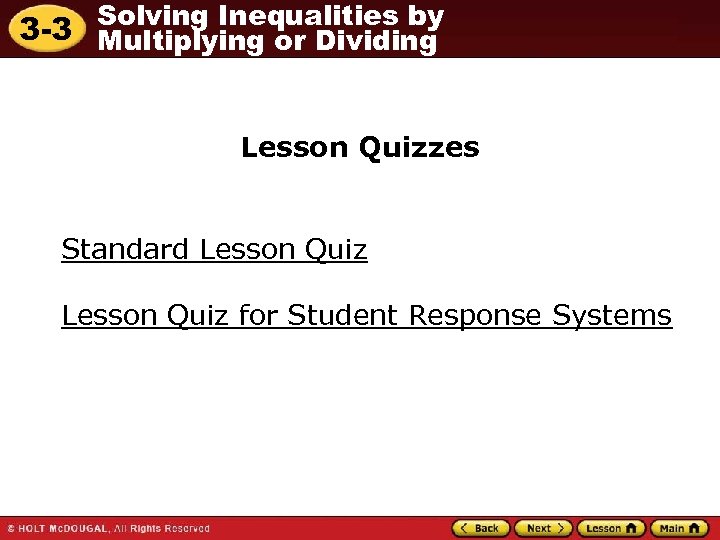 3-3 Solving Inequalities by Multiplying or Dividing

Lesson Quizzes

Standard Lesson Quiz

Lesson Quiz for Student Response Systems

© HOLT McDOUGAL, All Rights Reserved

Back Next Lesson Main